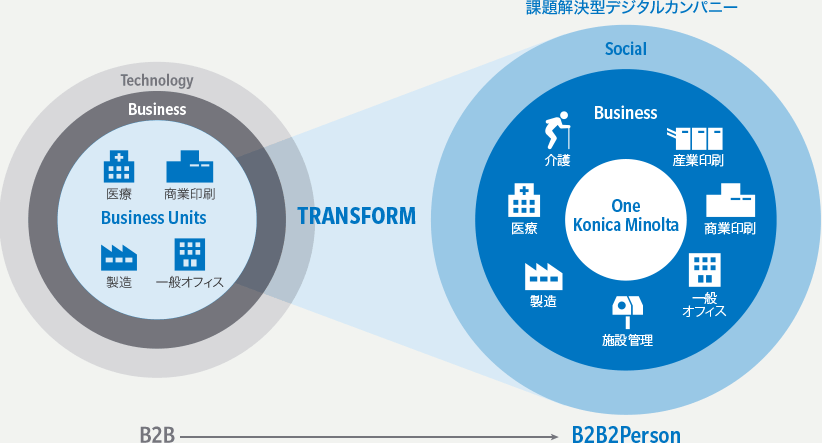 課題解決型デジタルカンパニー

Technology

Business

医療

商業印刷

Business Units

製造

一般オフィス

TRANSFORM

Social

Business

介護

産業印刷

医療

One Konica Minolta

商業印刷

製造

一般オフィス

施設管理

B2B

B2B2Person